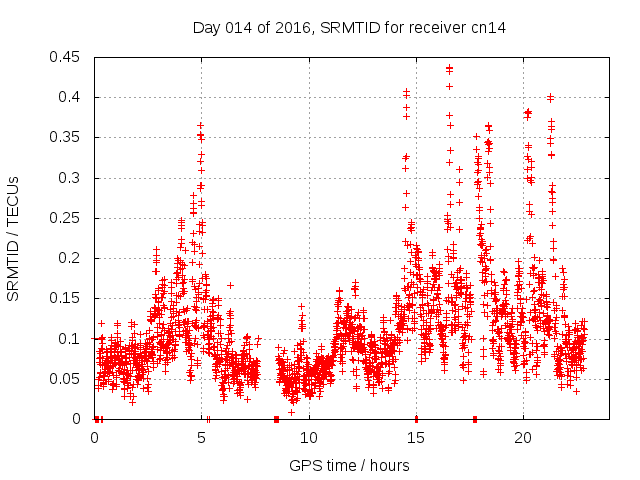 Day 014 of 2016, SRMTID for receiver cn14

SRMTID / TECUs

0.45
0.4
0.35
0.3
0.25
0.2
0.15
0.1
0.05
0

0
5
10
15
20

GPS time / hours